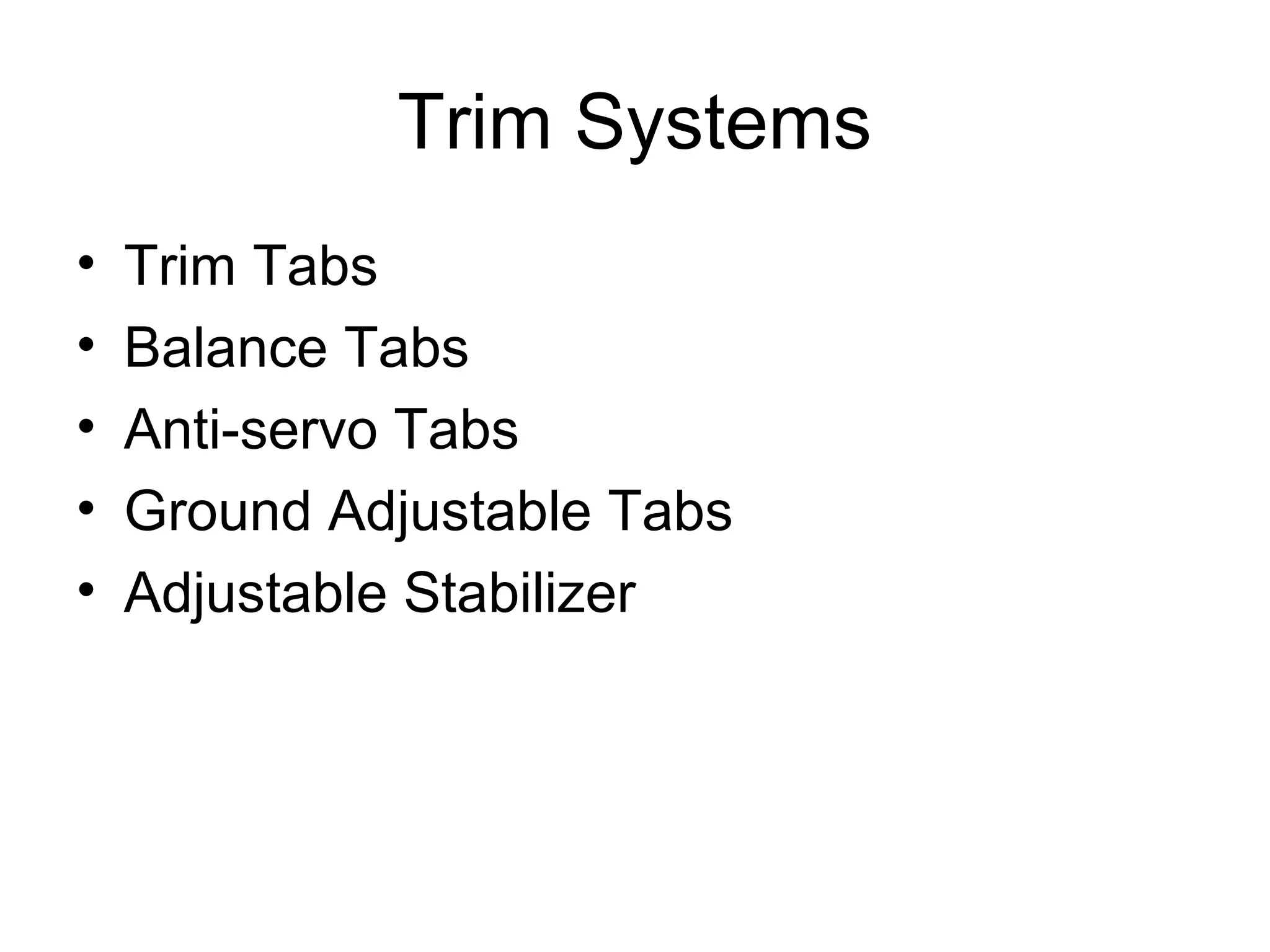 Trim Systems

• Trim Tabs
• Balance Tabs
• Anti-servo Tabs
• Ground Adjustable Tabs
• Adjustable Stabilizer